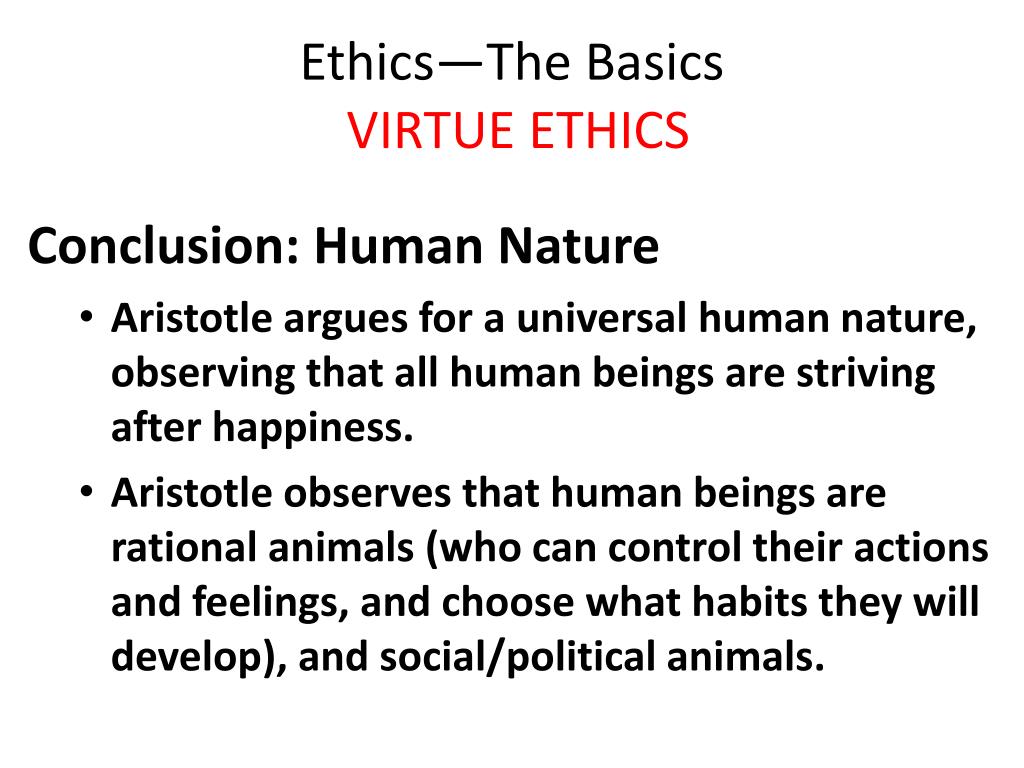 Ethics—The Basics
VIRTUE ETHICS

Conclusion: Human Nature

• Aristotle argues for a universal human nature, observing that all human beings are striving after happiness.

• Aristotle observes that human beings are rational animals (who can control their actions and feelings, and choose what habits they will develop), and social/political animals.